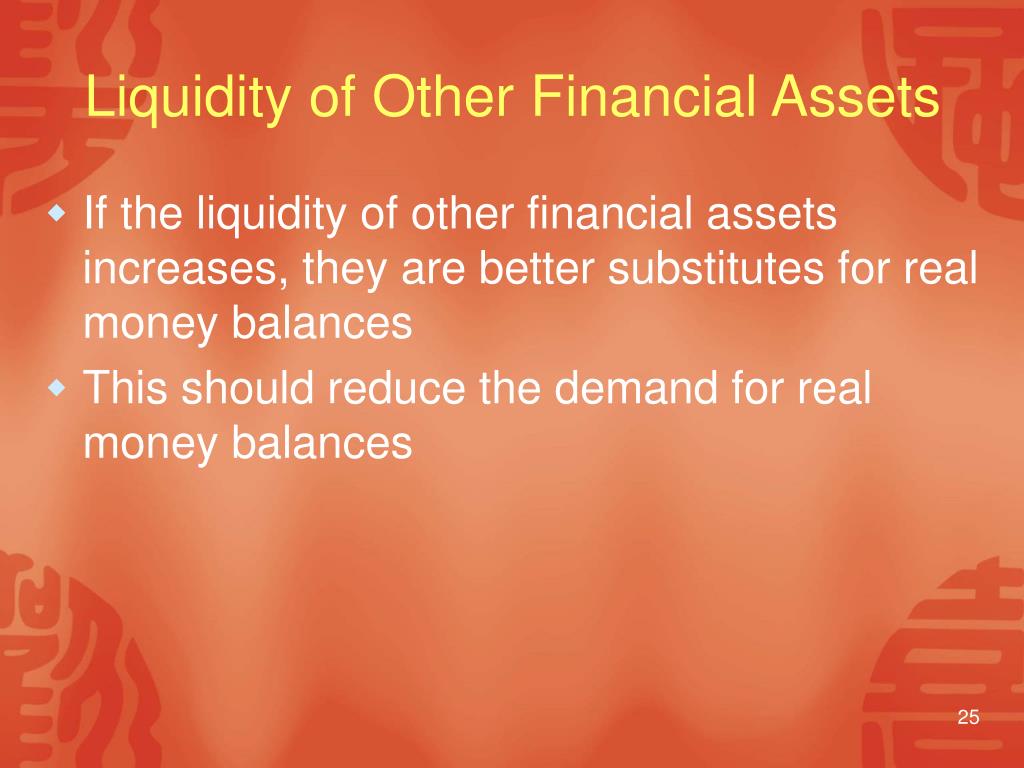 Liquidity of Other Financial Assets

If the liquidity of other financial assets increases, they are better substitutes for real money balances

This should reduce the demand for real money balances

25